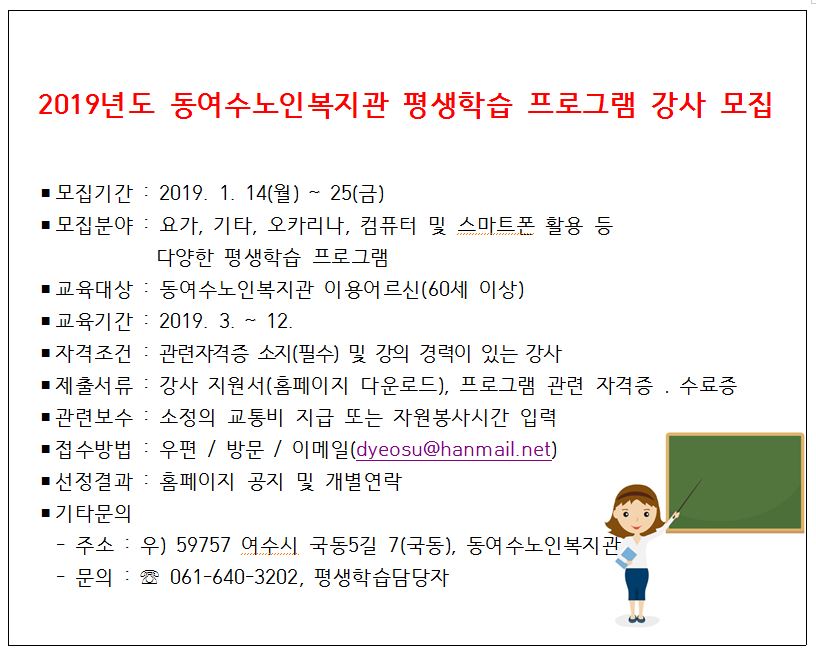 2019년도 동여수노인복지관 평생학습 프로그램 강사 모집

■ 모집기간 : 2019. 1. 14(월) ~ 25(금)
■ 모집분야 : 요가, 기타, 오카리나, 컴퓨터 및 스마트폰 활용 등 다양한 평생학습 프로그램
■ 교육대상 : 동여수노인복지관 이용어르신(60세 이상)
■ 교육기간 : 2019. 3. ~ 12.
■ 자격조건 : 관련자격증 소지(필수) 및 강의 경력이 있는 강사
■ 제출서류 : 강사 지원서(홈페이지 다운로드), 프로그램 관련 자격증 . 수료증
■ 관련보수 : 소정의 교통비 지급 또는 자원봉사시간 입력
■ 접수방법 : 우편 / 방문 / 이메일(dyeosu@hanmail.net)
■ 선정결과 : 홈페이지 공지 및 개별연락
■ 기타문의
- 주소 : 우) 59757 여수시 국동5길 7(국동), 동여수노인복지관
- 문의 : ☏ 061-640-3202, 평생학습담당자